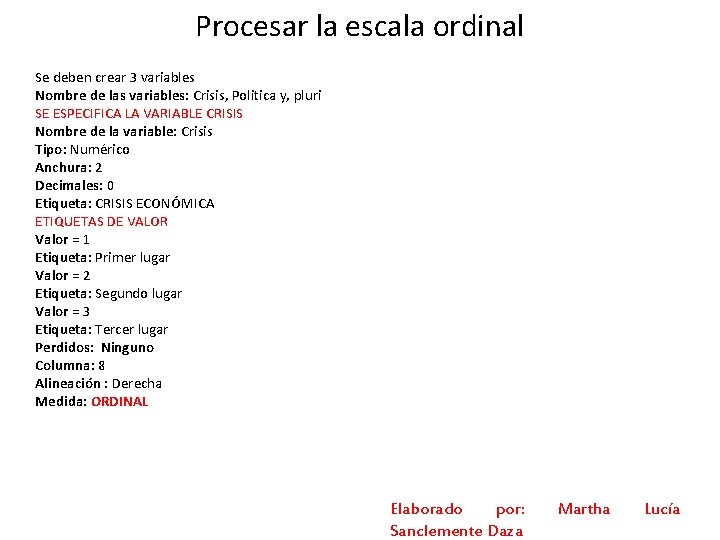 Procesar la escala ordinal

Se deben crear 3 variables
Nombre de las variables: Crisis, Politica y, pluri
SE ESPECIFICA LA VARIABLE CRISIS
Nombre de la variable: Crisis
Tipo: Numérico
Anchura: 2
Decimales: 0
Etiqueta: CRISIS ECONÓMICA
ETIQUETAS DE VALOR
Valor = 1
Etiqueta: Primer lugar
Valor = 2
Etiqueta: Segundo lugar
Valor = 3
Etiqueta: Tercer lugar
Perdidos: Ninguno
Columna: 8
Alineación : Derecha
Medida: ORDINAL

Elaborado por: Martha Lucía Sanclemente Daza